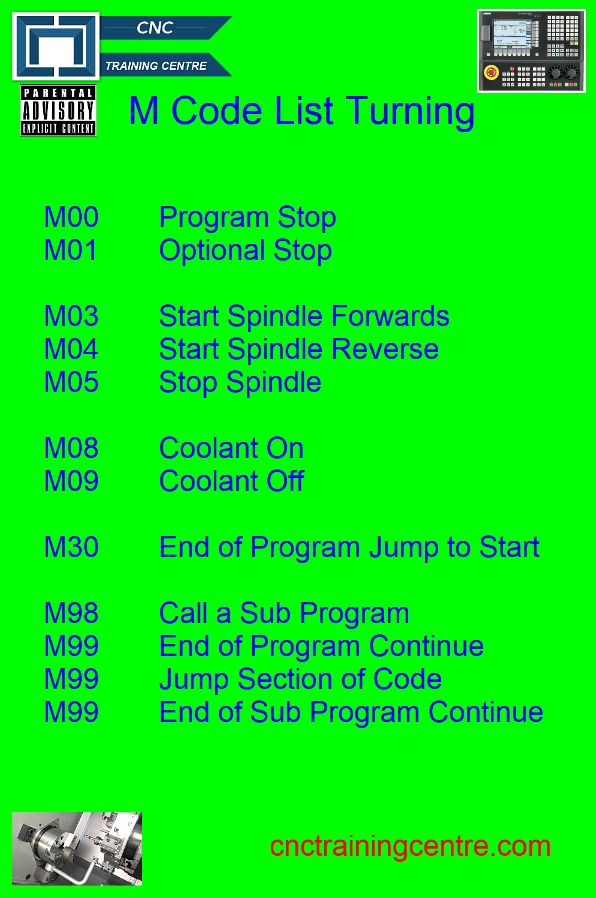 CNC
TRAINING CENTRE

PARENTAL ADVISORY EXPLICIT CONTENT

M Code List Turning

M00 Program Stop
M01 Optional Stop

M03 Start Spindle Forwards
M04 Start Spindle Reverse
M05 Stop Spindle

M08 Coolant On
M09 Coolant Off

M30 End of Program Jump to Start

M98 Call a Sub Program
M99 End of Program Continue
M99 Jump Section of Code
M99 End of Sub Program Continue

cnctrainingcentre.com